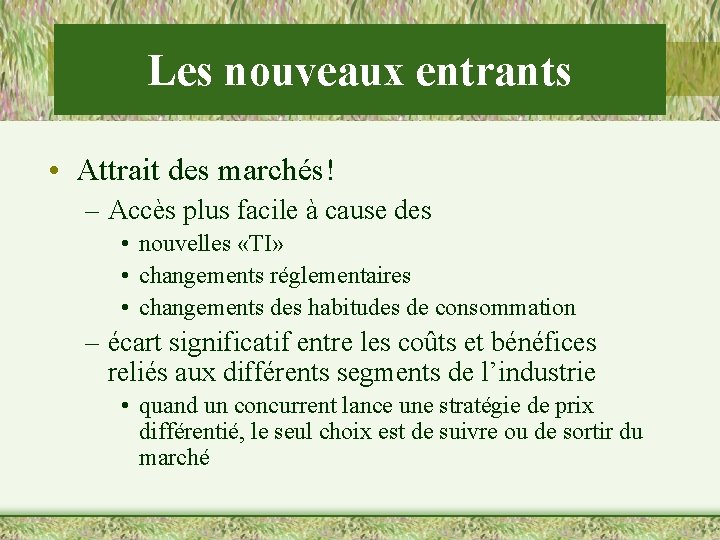 Les nouveaux entrants

• Attrait des marchés!
  – Accès plus facile à cause des
    • nouvelles «TI»
    • changements réglementaires
    • changements des habitudes de consommation
  – écart significatif entre les coûts et bénéfices reliés aux différents segments de l’industrie
    • quand un concurrent lance une stratégie de prix différentié, le seul choix est de suivre ou de sortir du marché